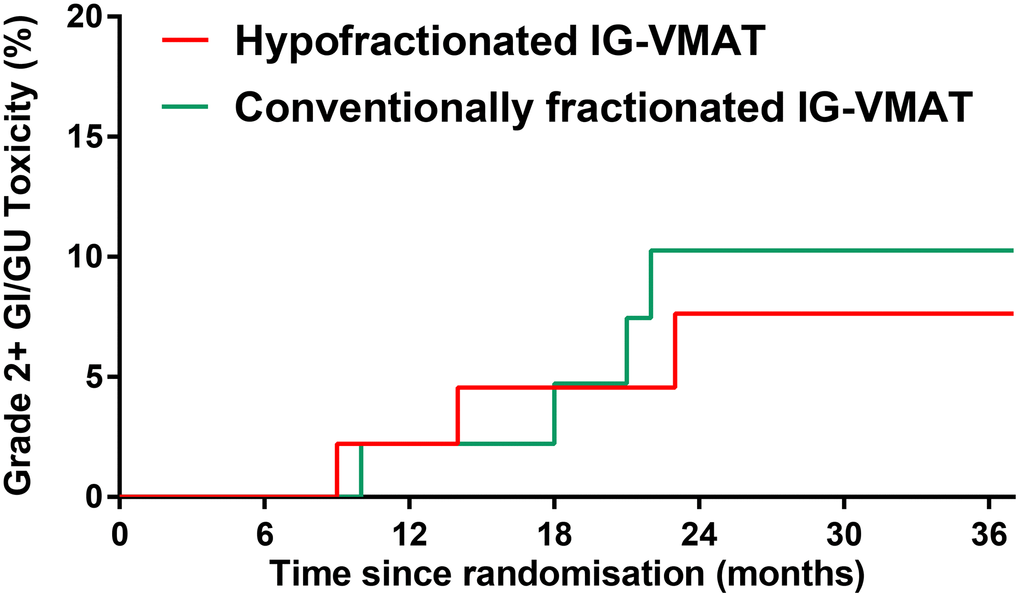 Hypofractionated IG-VMAT
Conventionally fractionated IG-VMAT

Grade 2+ GI/GU Toxicity (%)

20
15
10
5
0

0
6
12
18
24
30
36

Time since randomisation (months)